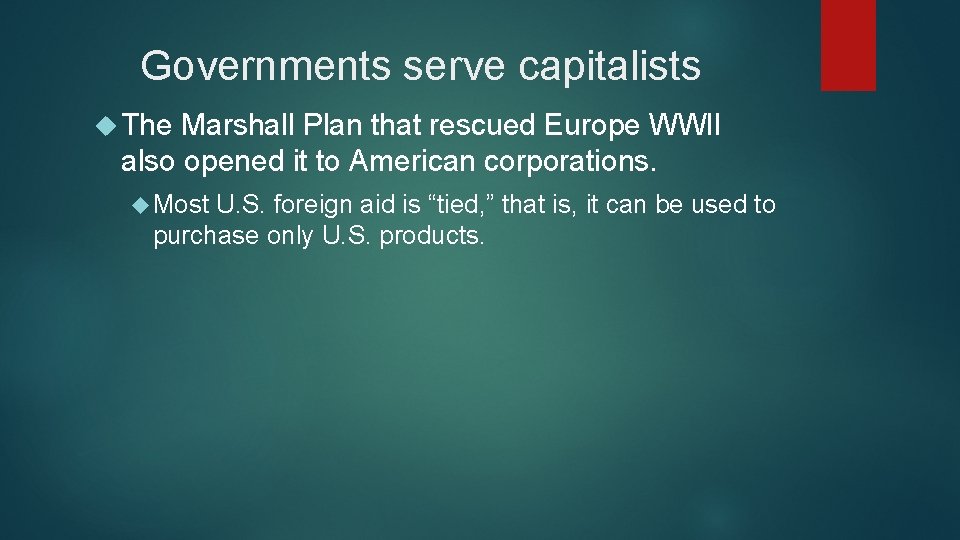 Governments serve capitalists

The Marshall Plan that rescued Europe WWII also opened it to American corporations.

Most U.S. foreign aid is “tied,” that is, it can be used to purchase only U.S. products.